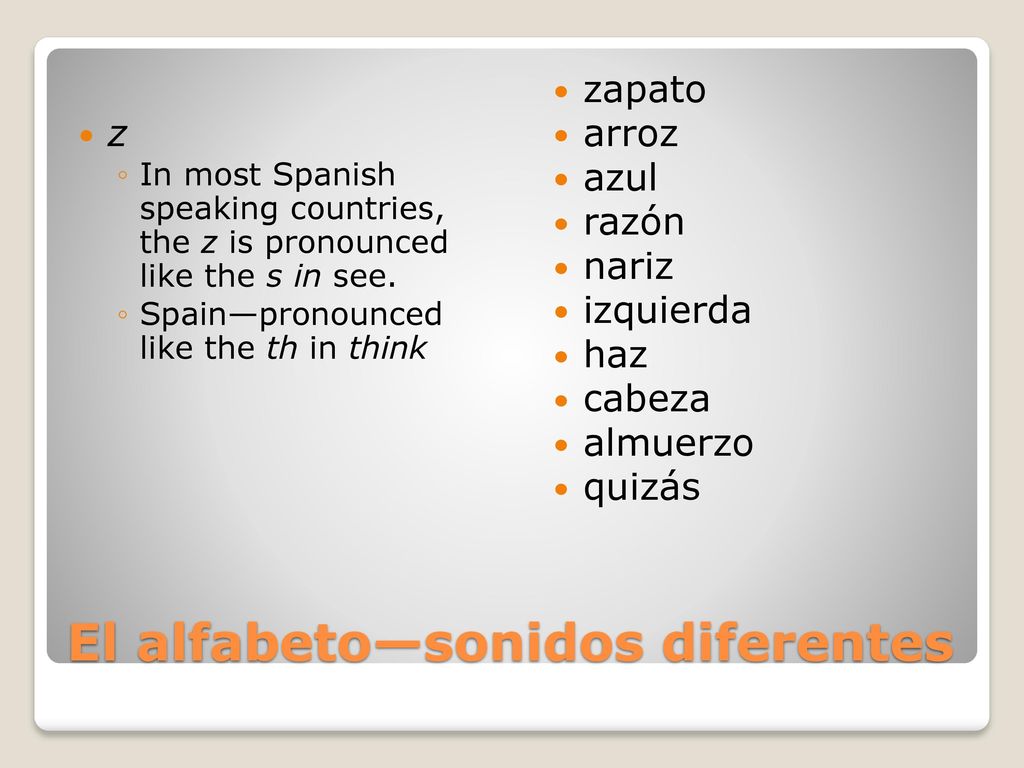 z

In most Spanish speaking countries, the z is pronounced like the s in see.

Spain—pronounced like the th in think

zapato
arroz
azul
razón
nariz
izquierda
haz
cabeza
almuerzo
quizás

El alfabeto—sonidos diferentes